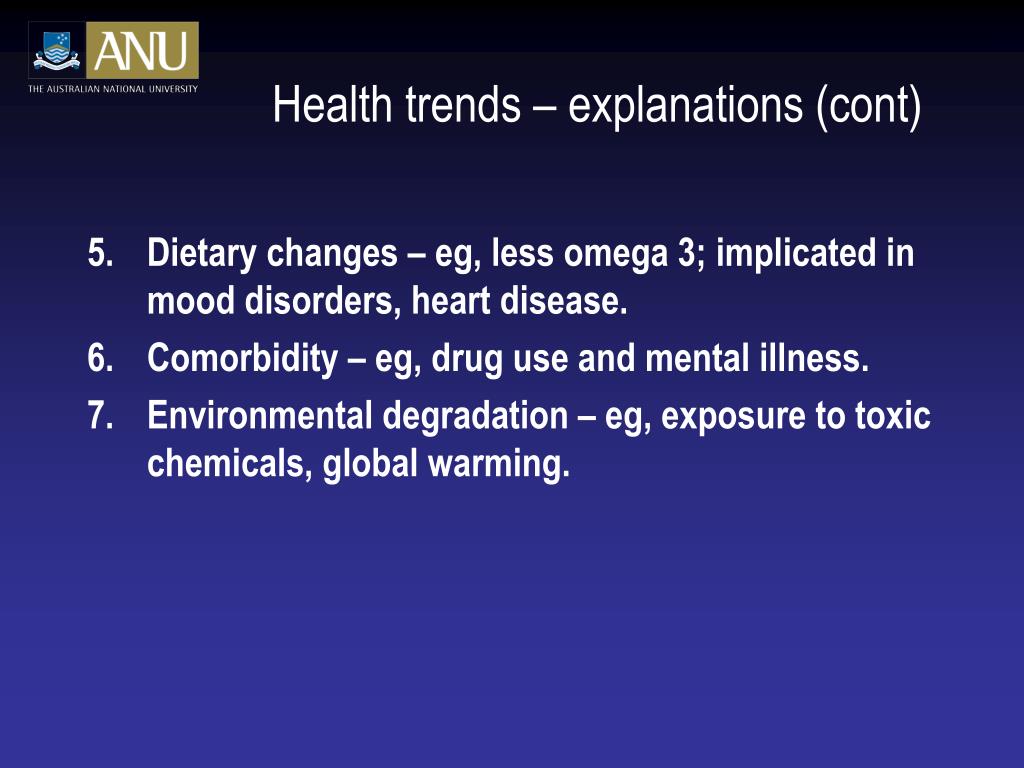 ANU
THE AUSTRALIAN NATIONAL UNIVERSITY

Health trends – explanations (cont)

5. Dietary changes – eg, less omega 3; implicated in mood disorders, heart disease.
6. Comorbidity – eg, drug use and mental illness.
7. Environmental degradation – eg, exposure to toxic chemicals, global warming.